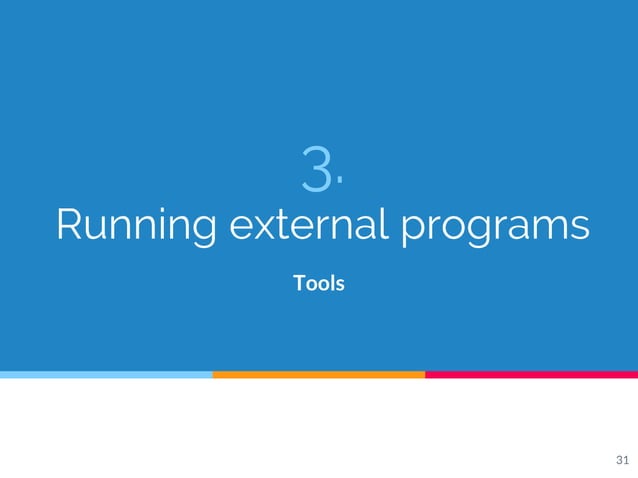 3.
Running external programs

Tools

31